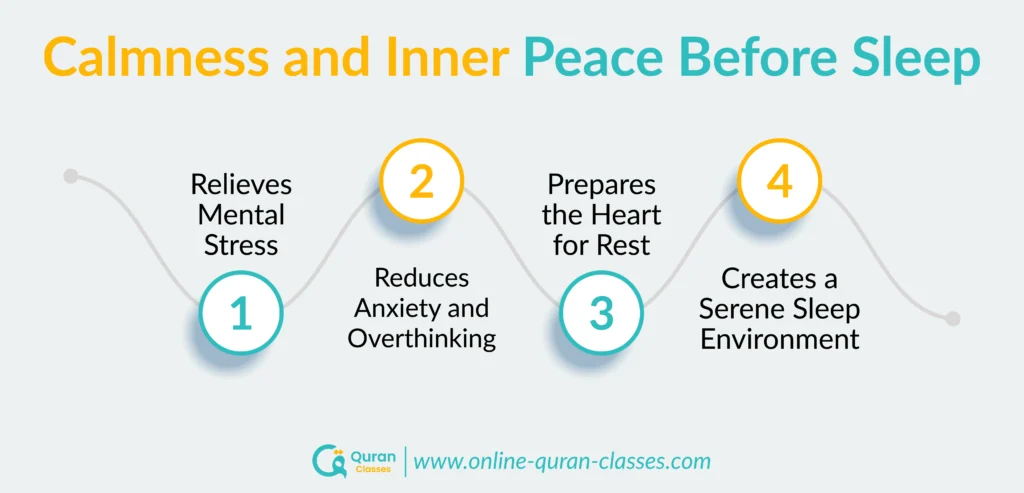 Calmness and Inner Peace Before Sleep

Relieves Mental Stress

1

2

Reduces Anxiety and Overthinking

Prepares the Heart for Rest

3

4

Creates a Serene Sleep Environment

Quran Classes | www.online-quran-classes.com